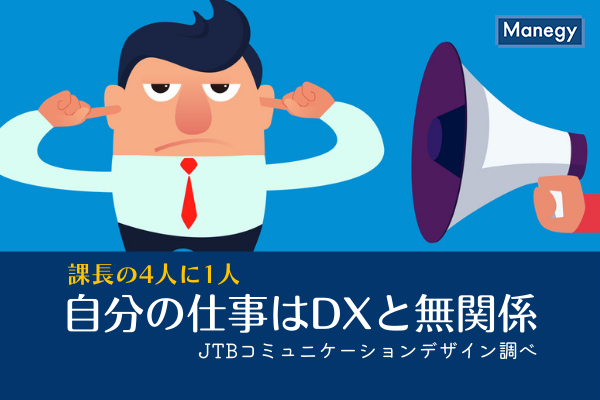 Manegy

課長の4人に1人

自分の仕事はDXと無関係

JTBコミュニケーションデザイン調べ